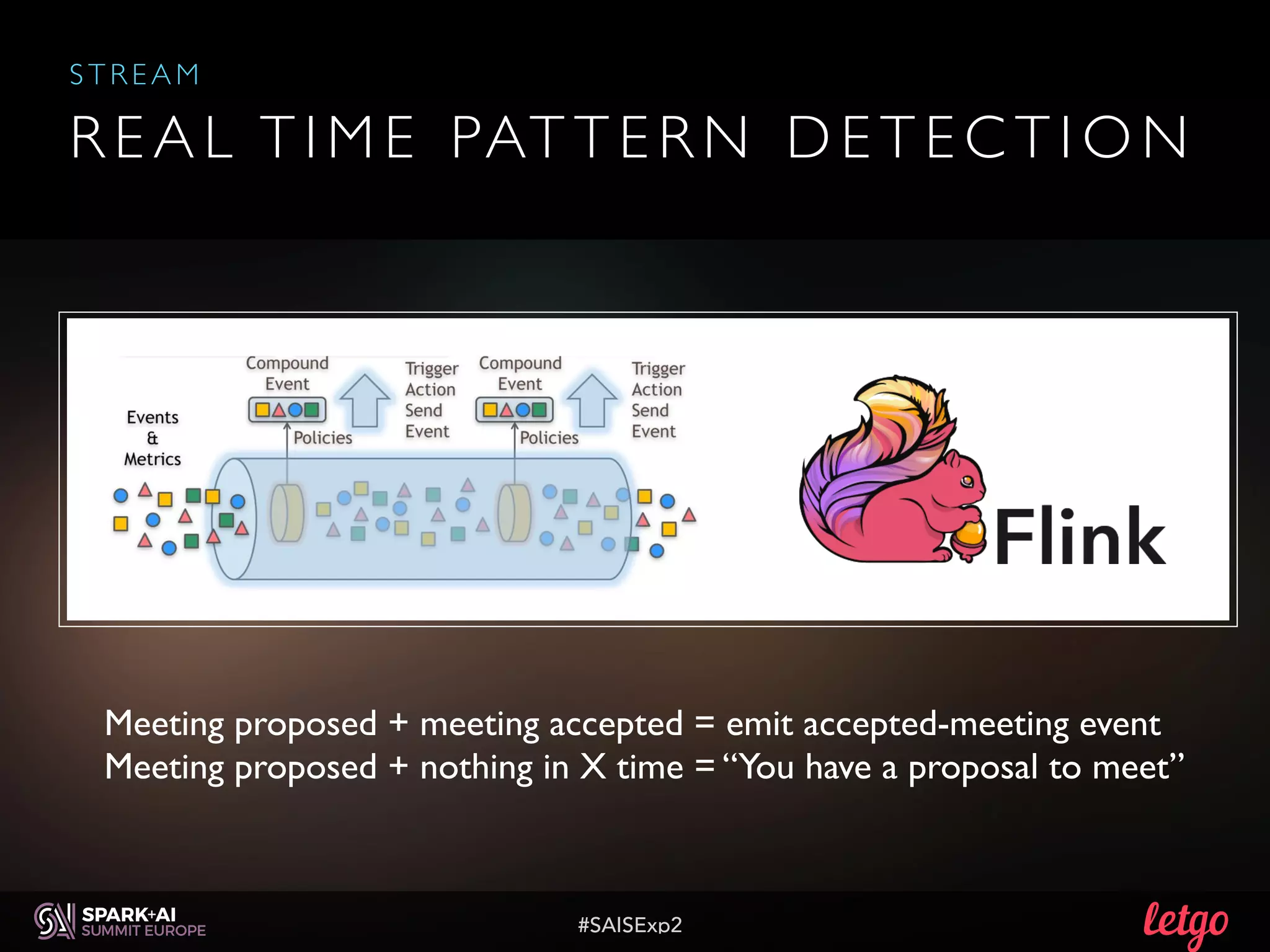 STREAM

REAL TIME PATTERN DETECTION

Events & Metrics

Compound Event

Policies

Trigger Action Send Event

Compound Event

Policies

Trigger Action Send Event

Flink

Meeting proposed + meeting accepted = emit accepted-meeting event
Meeting proposed + nothing in X time = “You have a proposal to meet”

SPARK+AI SUMMIT EUROPE

#SAISExp2

letgo